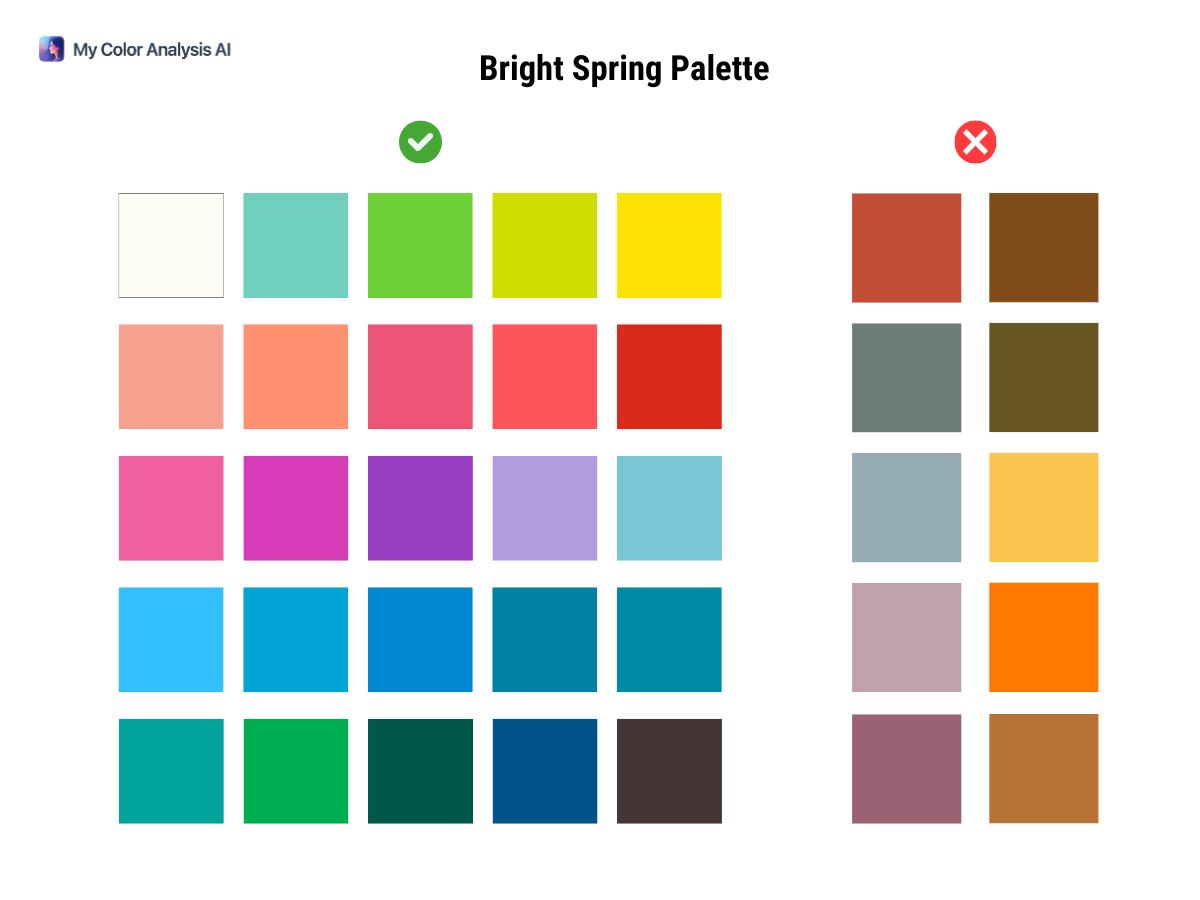 My Color Analysis AI

Bright Spring Palette